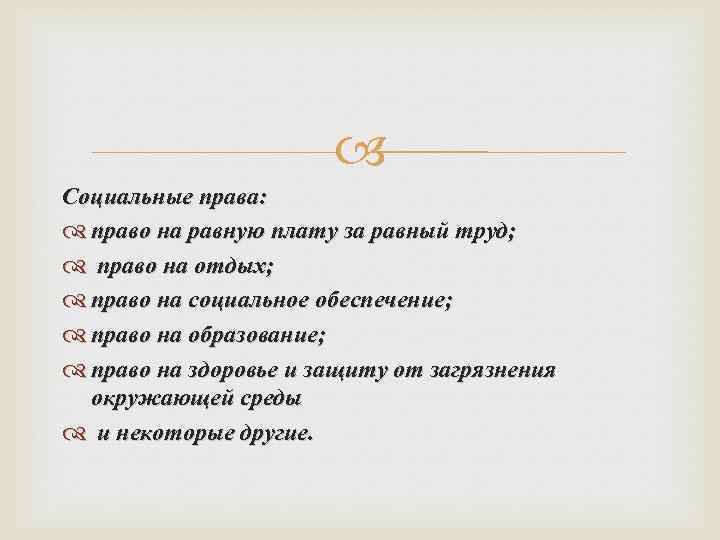 Социальные права:
право на равную плату за равный труд;
право на отдых;
право на социальное обеспечение;
право на образование;
право на здоровье и защиту от загрязнения окружающей среды
и некоторые другие.